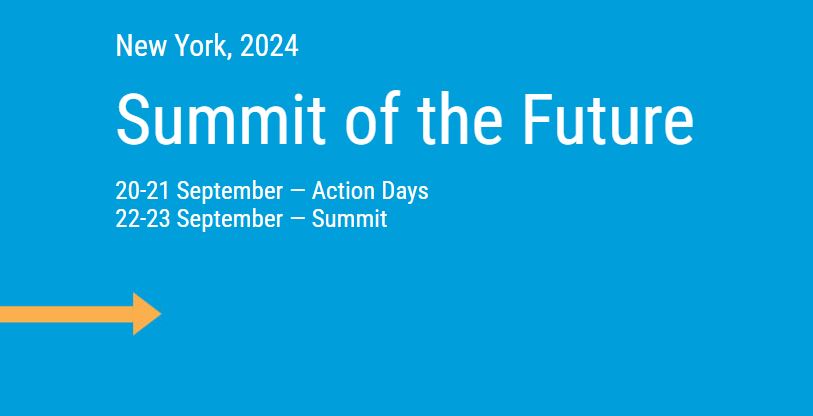 New York, 2024

Summit of the Future

20-21 September — Action Days
22-23 September — Summit